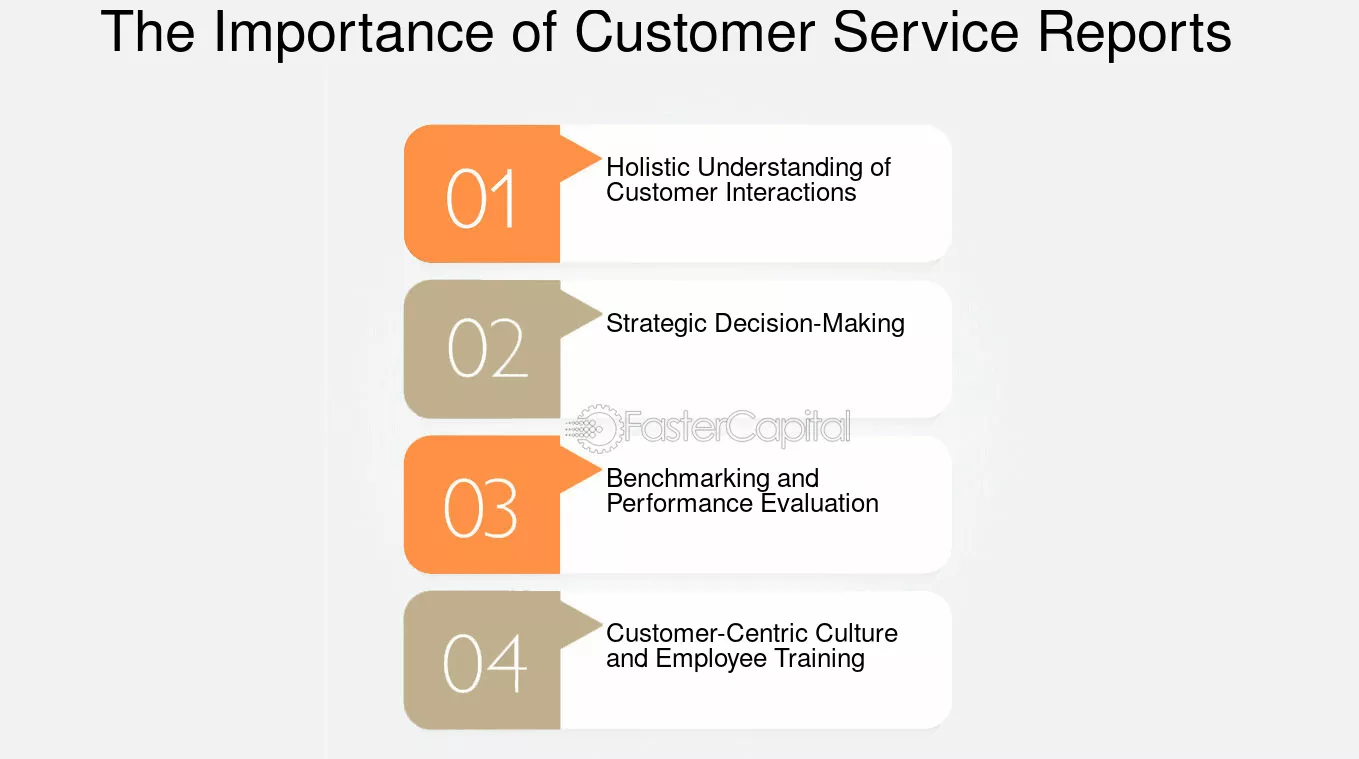 The Importance of Customer Service Reports

01
Holistic Understanding of Customer Interactions

02
Strategic Decision-Making

FasterCapital

03
Benchmarking and Performance Evaluation

04
Customer-Centric Culture and Employee Training